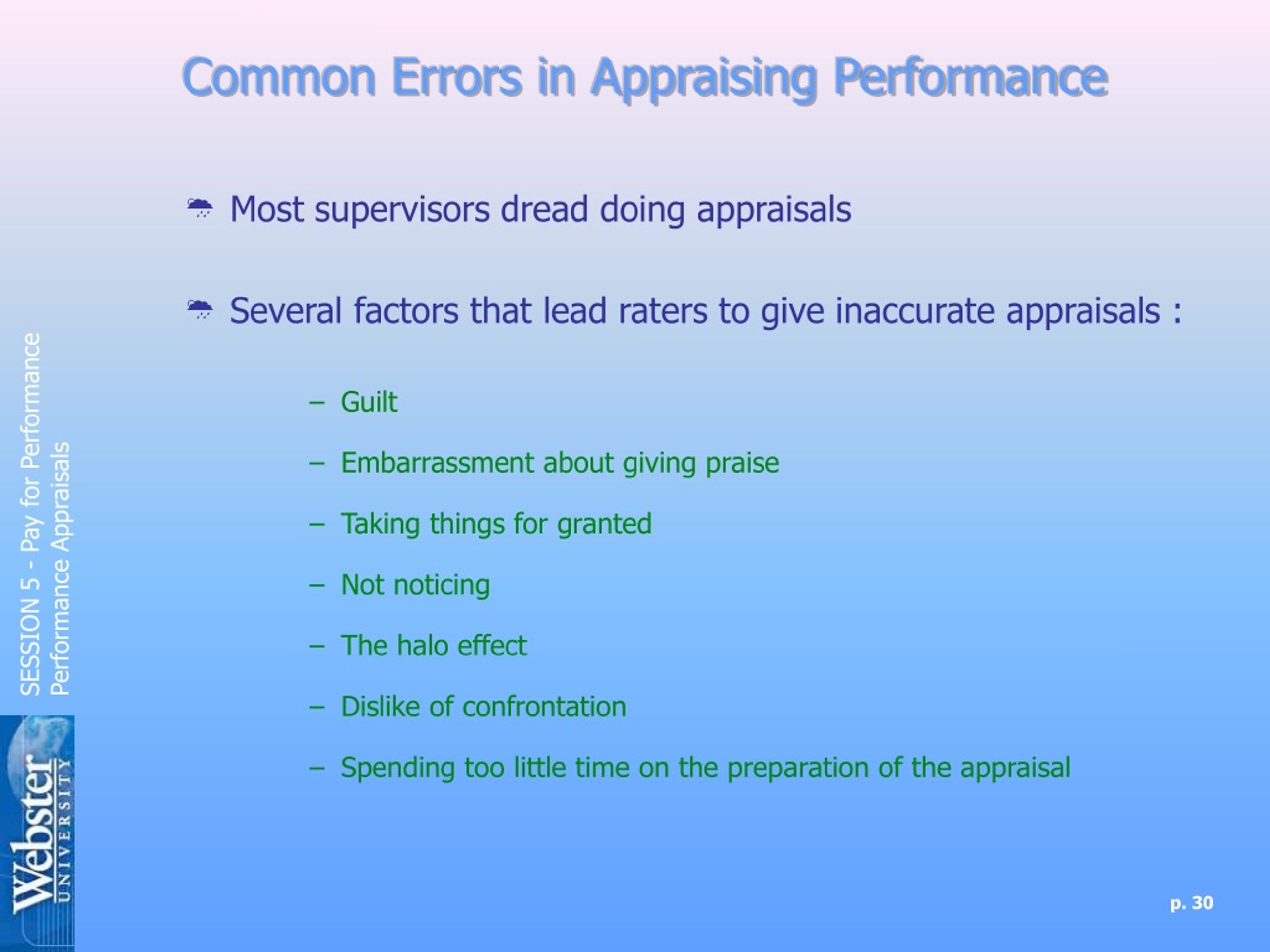 Common Errors in Appraising Performance

Most supervisors dread doing appraisals

Several factors that lead raters to give inaccurate appraisals :

– Guilt

– Embarrassment about giving praise

– Taking things for granted

– Not noticing

– The halo effect

– Dislike of confrontation

– Spending too little time on the preparation of the appraisal

SESSION 5 - Pay for Performance
Performance Appraisals

Webster UNIVERSITY

p. 30